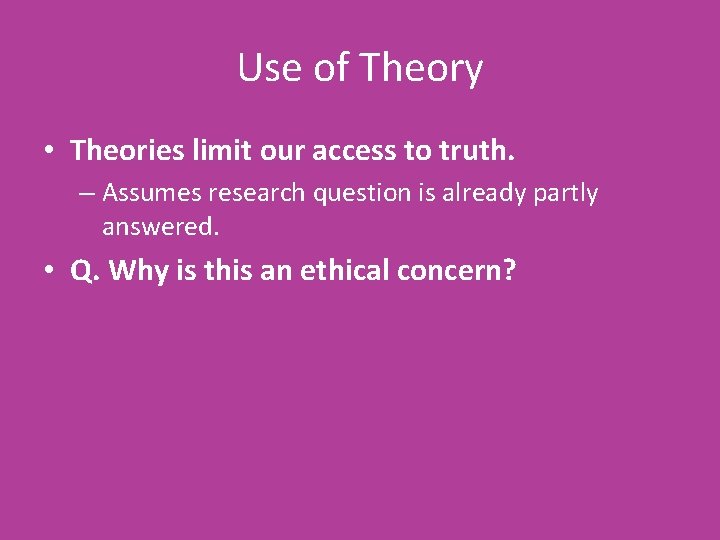 Use of Theory

• Theories limit our access to truth.

– Assumes research question is already partly answered.

• Q. Why is this an ethical concern?